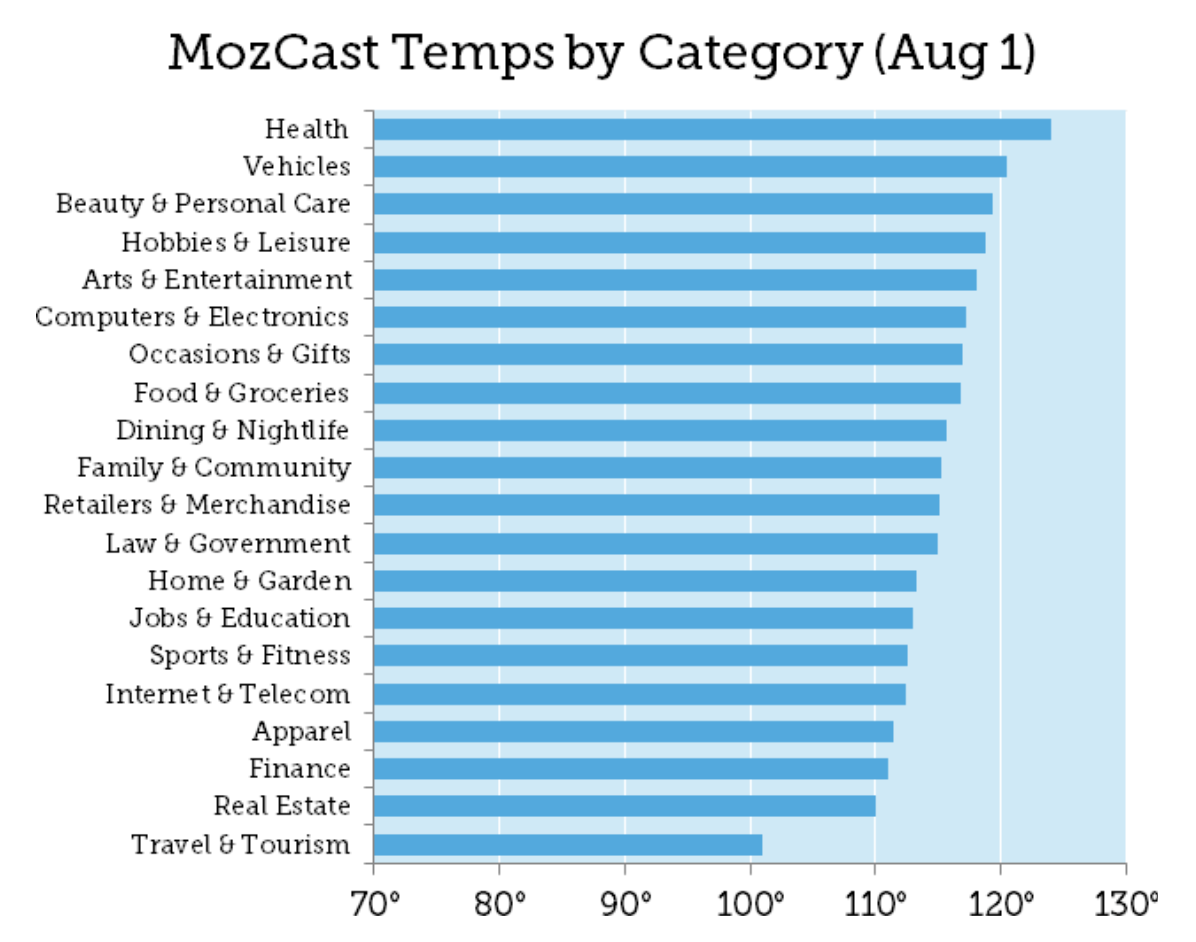 MozCast Temps by Category (Aug 1)

Health
Vehicles
Beauty & Personal Care
Hobbies & Leisure
Arts & Entertainment
Computers & Electronics
Occasions & Gifts
Food & Groceries
Dining & Nightlife
Family & Community
Retailers & Merchandise
Law & Government
Home & Garden
Jobs & Education
Sports & Fitness
Internet & Telecom
Apparel
Finance
Real Estate
Travel & Tourism

70° 80° 90° 100° 110° 120° 130°